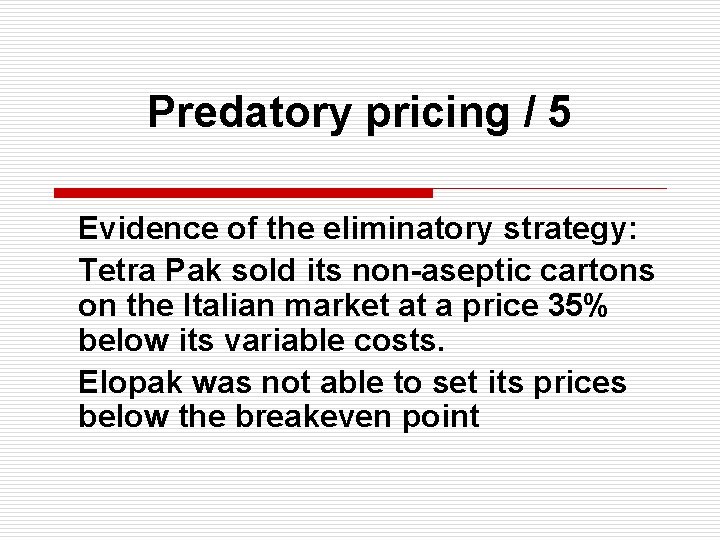 Predatory pricing / 5

Evidence of the eliminatory strategy:

Tetra Pak sold its non-aseptic cartons on the Italian market at a price 35% below its variable costs.

Elopak was not able to set its prices below the breakeven point